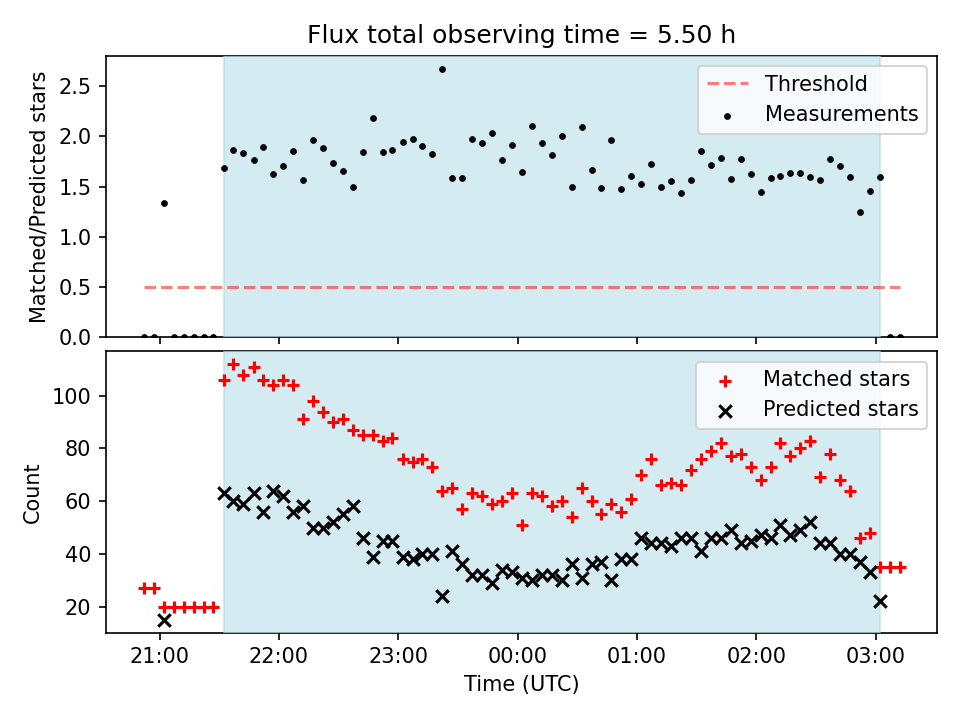 Flux total observing time = 5.50 h

Matched/Predicted stars

2.5
2.0
1.5
1.0
0.5
0.0

Threshold
Measurements

Count

100
80
60
40
20

Matched stars
Predicted stars

21:00
22:00
23:00
00:00
01:00
02:00
03:00

Time (UTC)